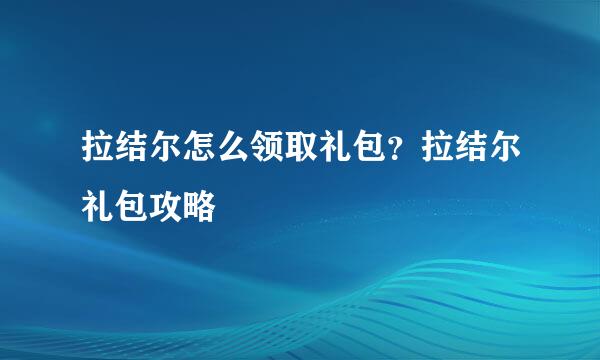 拉结尔怎么领取礼包？拉结尔礼包攻略